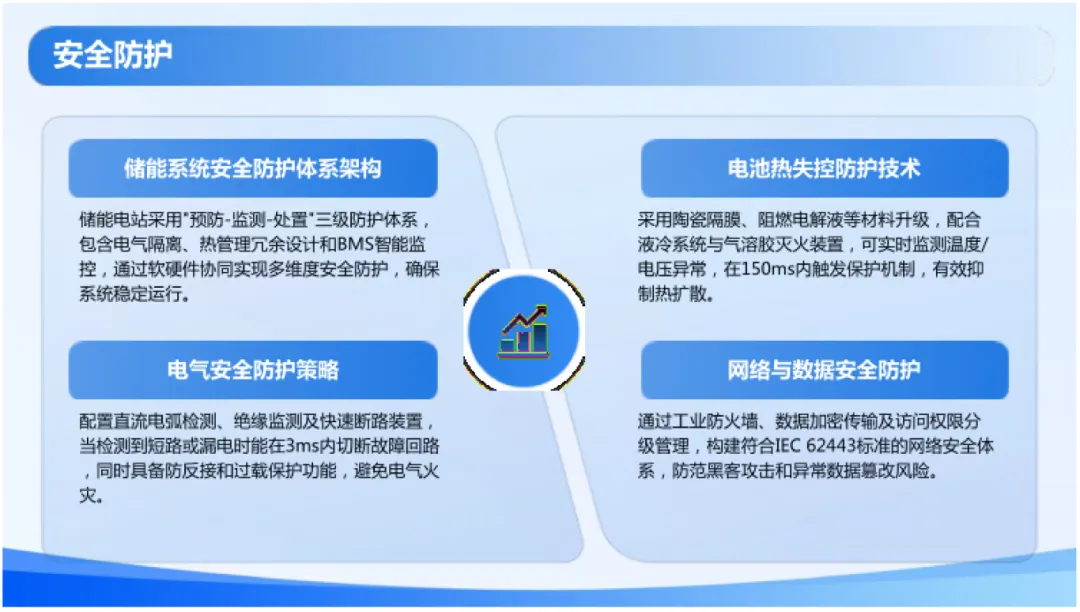 安全防护

储能系统安全防护体系架构

储能电站采用"预防-监测-处置"三级防护体系，包含电气隔离、热管理冗余设计和BMS智能监控，通过软硬件协同实现多维度安全防护，确保系统稳定运行。

电气安全防护策略

配置直流电弧检测、绝缘监测及快速断路装置，当检测到短路或漏电时能在3ms内切断故障回路，同时具备防反接和过载保护功能，避免电气火灾。

电池热失控防护技术

采用陶瓷隔膜、阻燃电解液等材料升级，配合液冷系统与气溶胶灭火装置，可实时监测温度/电压异常，在150ms内触发保护机制，有效抑制热扩散。

网络与数据安全防护

通过工业防火墙、数据加密传输及访问权限分级管理，构建符合IEC 62443标准的网络安全体系，防范黑客攻击和异常数据篡改风险。